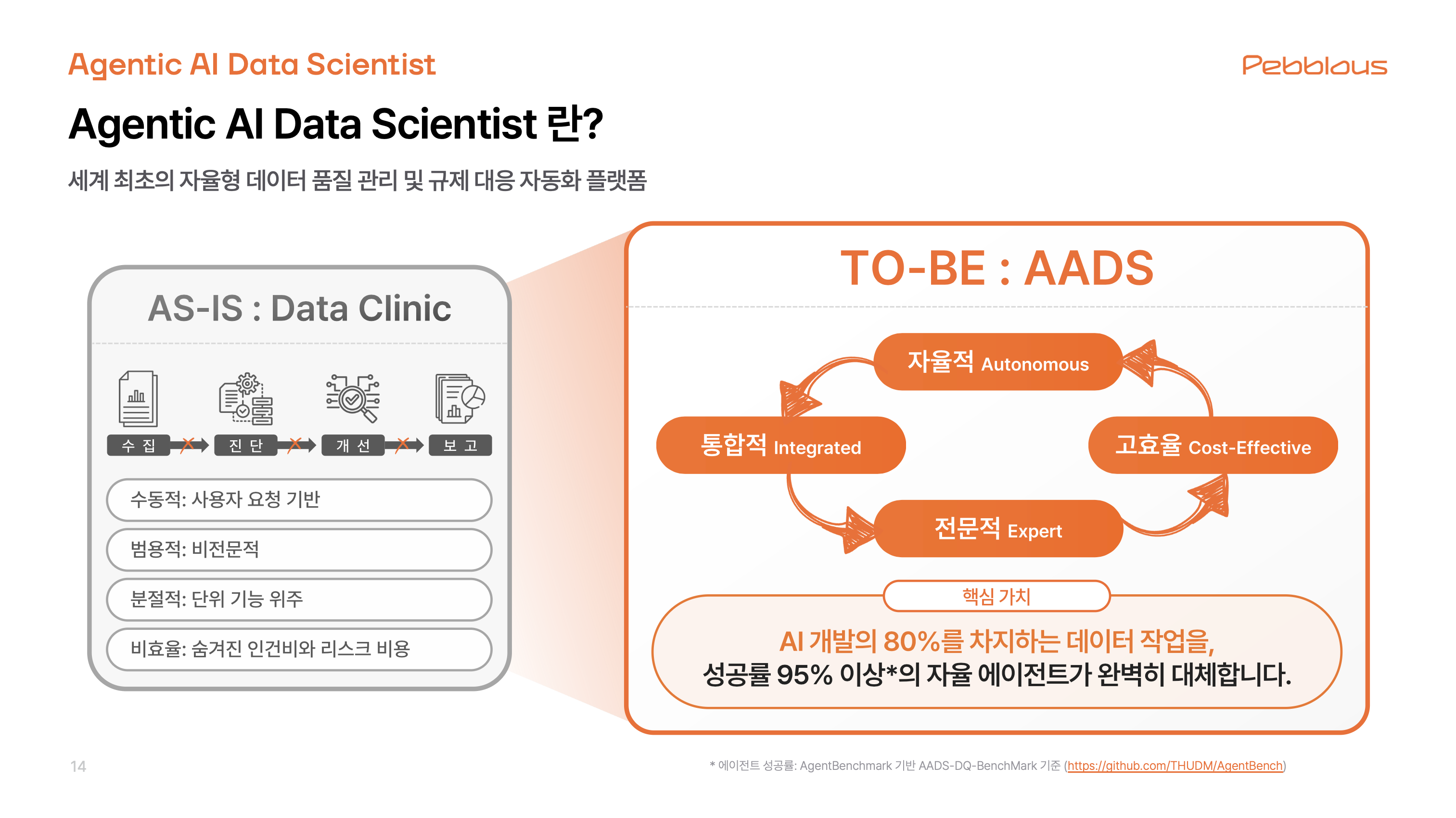 Agentic AI Data Scientist

Pebblous

Agentic AI Data Scientist 란?

세계 최초의 자율형 데이터 품질 관리 및 규제 대응 자동화 플랫폼

AS-IS : Data Clinic

수 집

진 단

개 선

보 고

수동적: 사용자 요청 기반

범용적: 비전문적

분절적: 단위 기능 위주

비효율: 숨겨진 인건비와 리스크 비용

TO-BE : AADS

자율적 Autonomous

통합적 Integrated

고효율 Cost-Effective

전문적 Expert

핵심 가치

AI 개발의 80%를 차지하는 데이터 작업을,
성공률 95% 이상*의 자율 에이전트가 완벽히 대체합니다.

14

* 에이전트 성공률: AgentBenchmark 기반 AADS-DQ-BenchMark 기준 (https://github.com/THUDM/AgentBench)